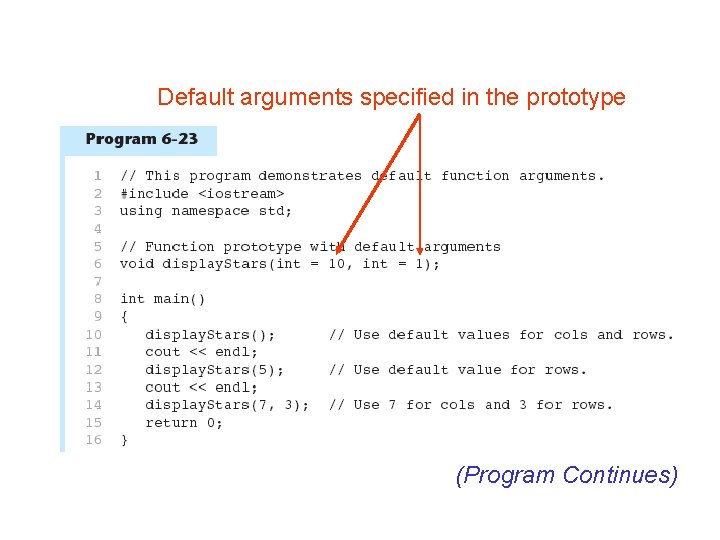 Default arguments specified in the prototype

Program 6-23

1 // This program demonstrates default function arguments.
2 #include <iostream>
3 using namespace std;
4
5 // Function prototype with default arguments
6 void displayStars(int = 10, int = 1);
7
8 int main()
9 {
10 displayStars(); // Use default values for cols and rows.
11 cout << endl;
12 displayStars(5); // Use default value for rows.
13 cout << endl;
14 displayStars(7, 3); // Use 7 for cols and 3 for rows.
15 return 0;
16 }

(Program Continues)